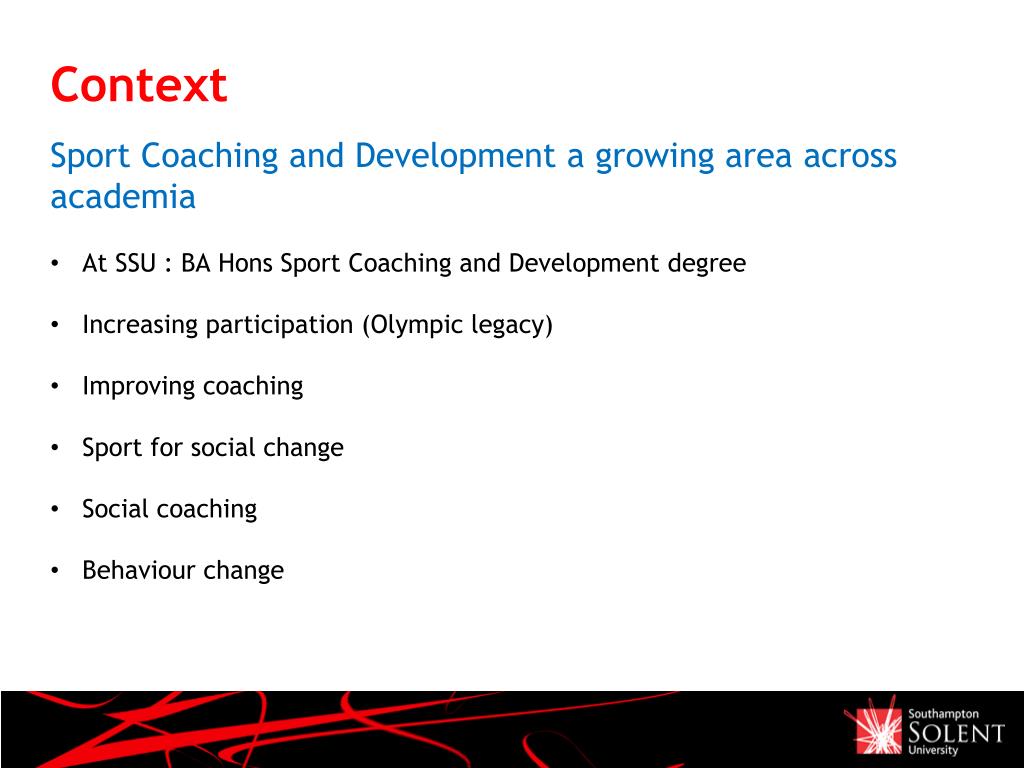 Context

Sport Coaching and Development a growing area across academia

• At SSU : BA Hons Sport Coaching and Development degree

• Increasing participation (Olympic legacy)

• Improving coaching

• Sport for social change

• Social coaching

• Behaviour change

Southampton
SOLENT
University